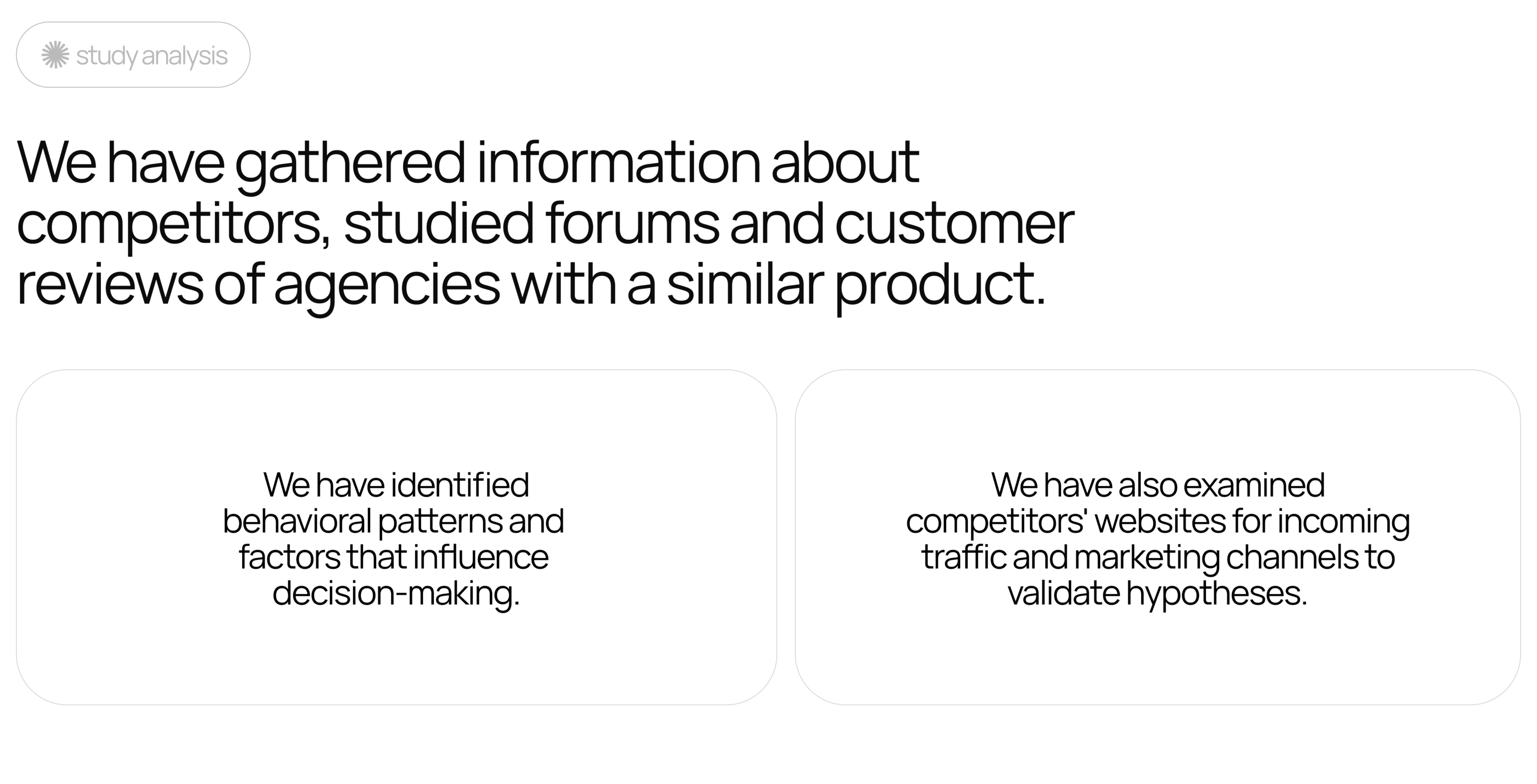 study analysis

We have gathered information about competitors, studied forums and customer reviews of agencies with a similar product.

We have identified behavioral patterns and factors that influence decision-making.

We have also examined competitors' websites for incoming traffic and marketing channels to validate hypotheses.